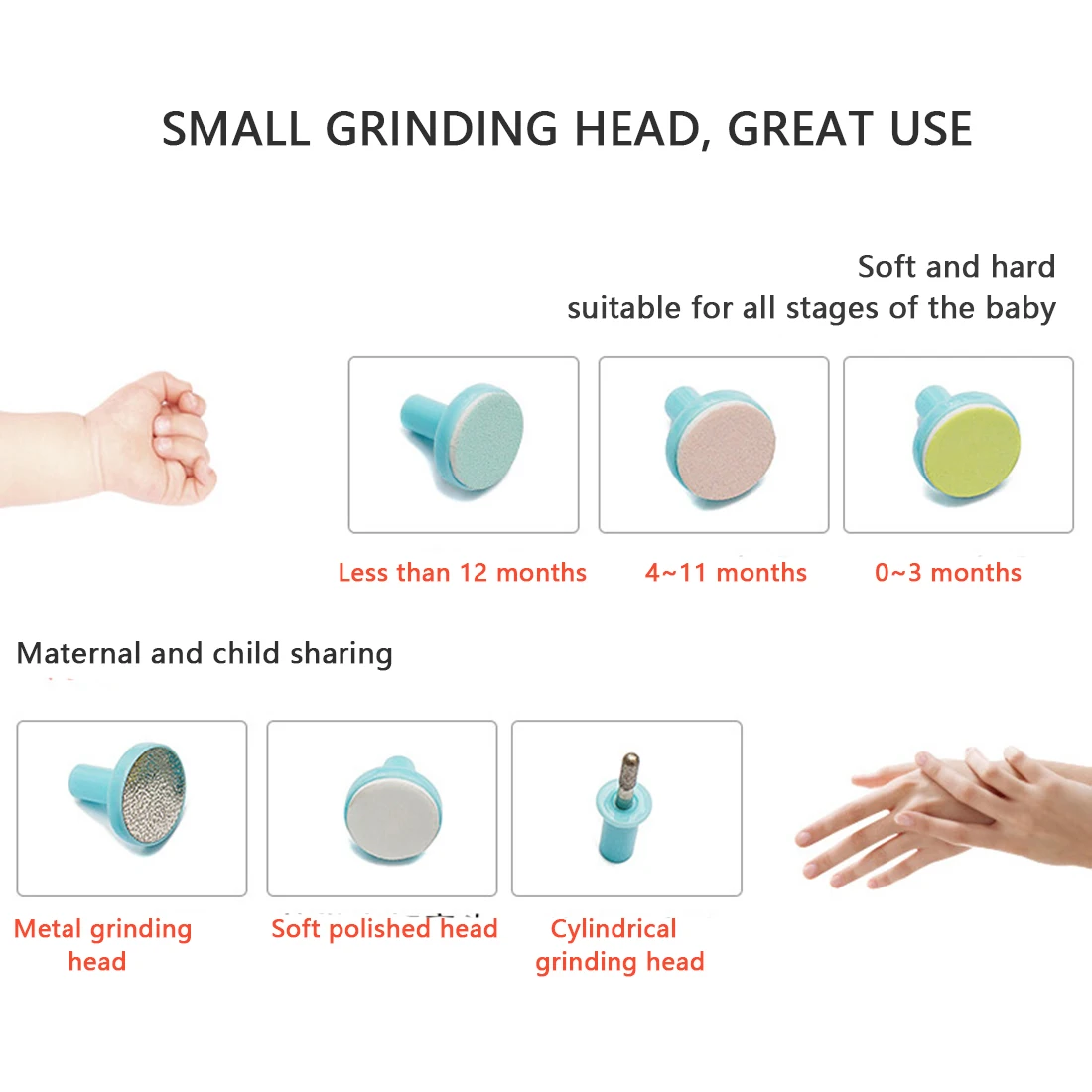 SMALL GRINDING HEAD, GREAT USE

Soft and hard
suitable for all stages of the baby

Less than 12 months

4~11 months

0~3 months

Maternal and child sharing

Metal grinding head

Soft polished head

Cylindrical grinding head